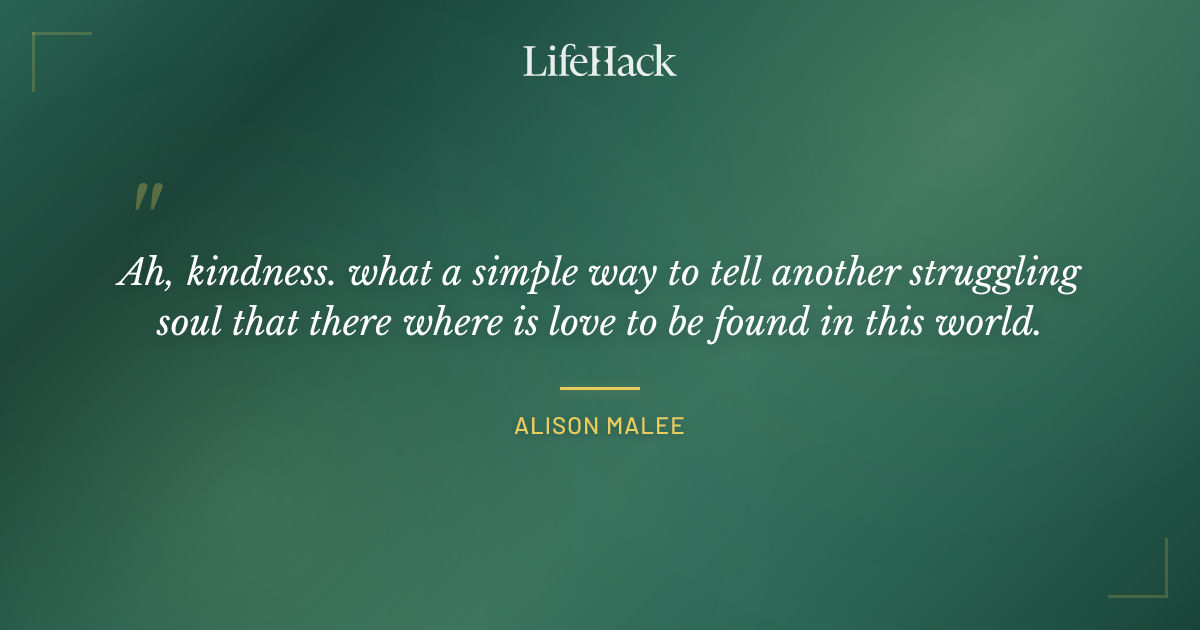 LifeHack

"

Ah, kindness. what a simple way to tell another struggling soul that there where is love to be found in this world.

ALISON MALEE